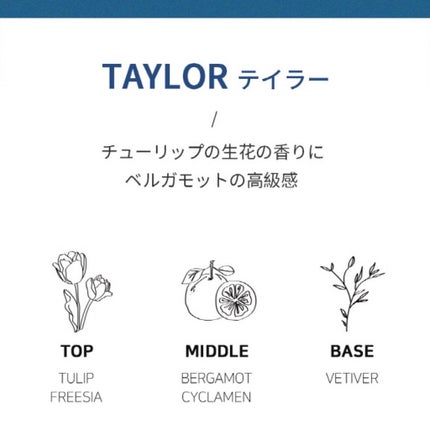 TAYLOR テイラー

/

チューリップの生花の香りに
ベルガモットの高級感

TOP
TULIP
FREESIA

MIDDLE
BERGAMOT
CYCLAMEN

BASE
VETIVER